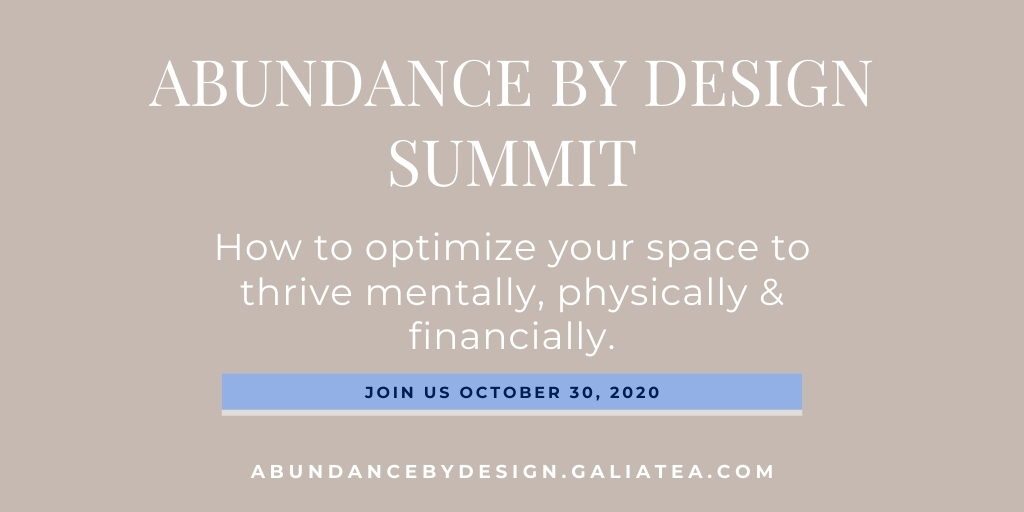 ABUNDANCE BY DESIGN SUMMIT

How to optimize your space to thrive mentally, physically & financially.

JOIN US OCTOBER 30, 2020

ABUNDANCEBYDESIGN.GALIATEA.COM